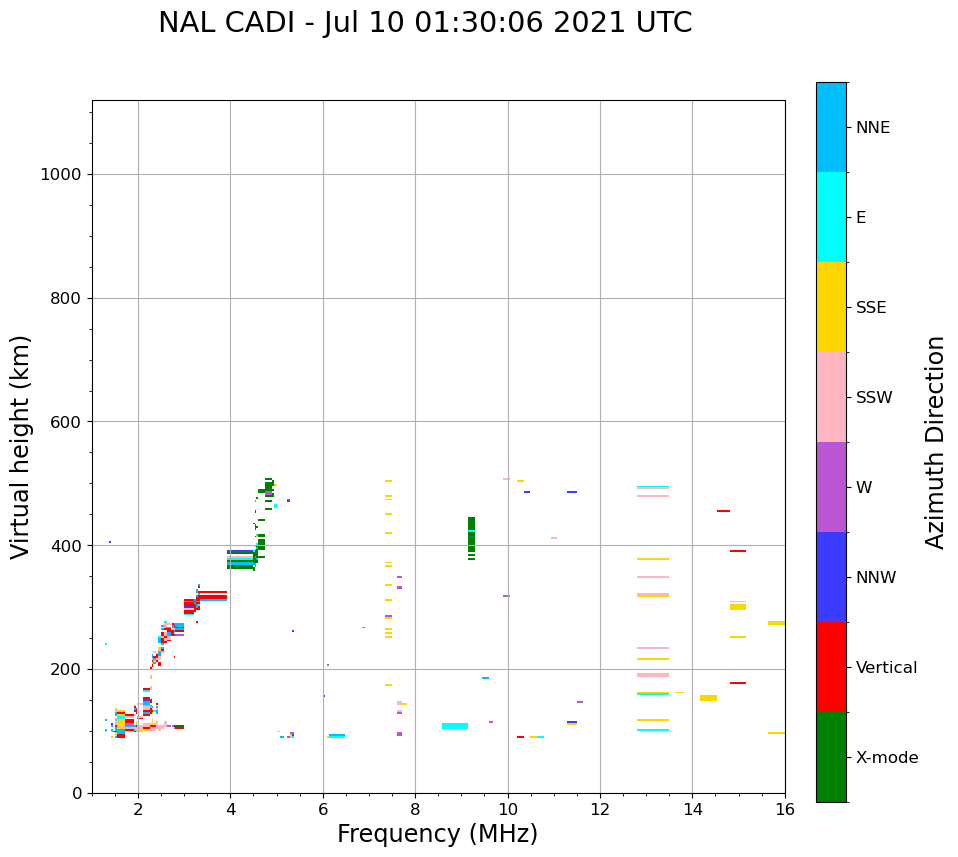 NAL CADI - Jul 10 01:30:06 2021 UTC

Virtual height (km)

1000
800
600
400
200
0

2
4
6
8
10
12
14
16

Frequency (MHz)

NNE
E
SSE
SSW
W
NNW
Vertical
X-mode

Azimuth Direction